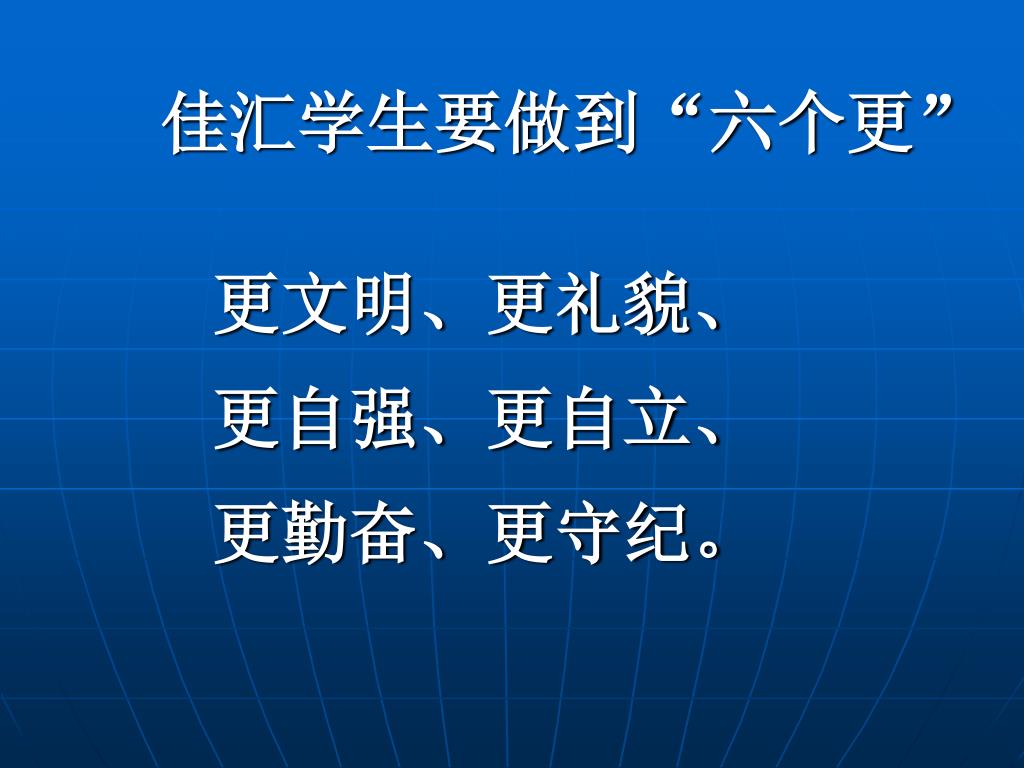 佳汇学生要做到“六个更”

更文明、更礼貌、
更自强、更自立、
更勤奋、更守纪。